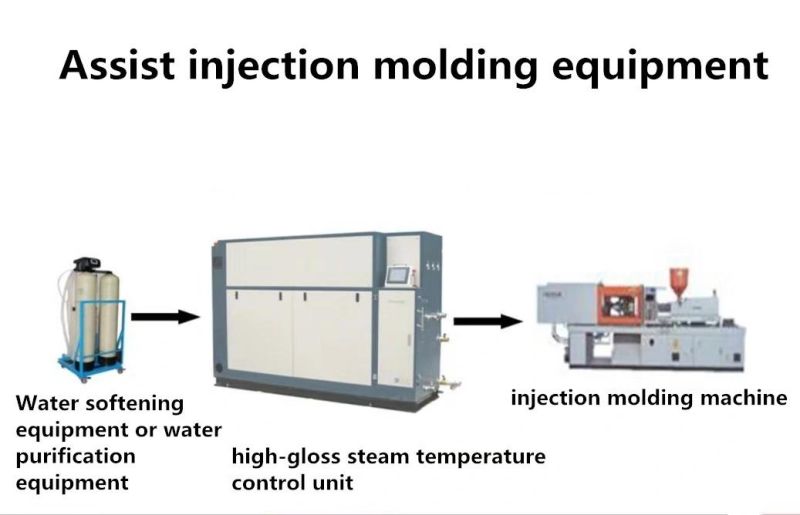 Assist injection molding equipment

Water softening equipment or water purification equipment

high-gloss steam temperature control unit

injection molding machine